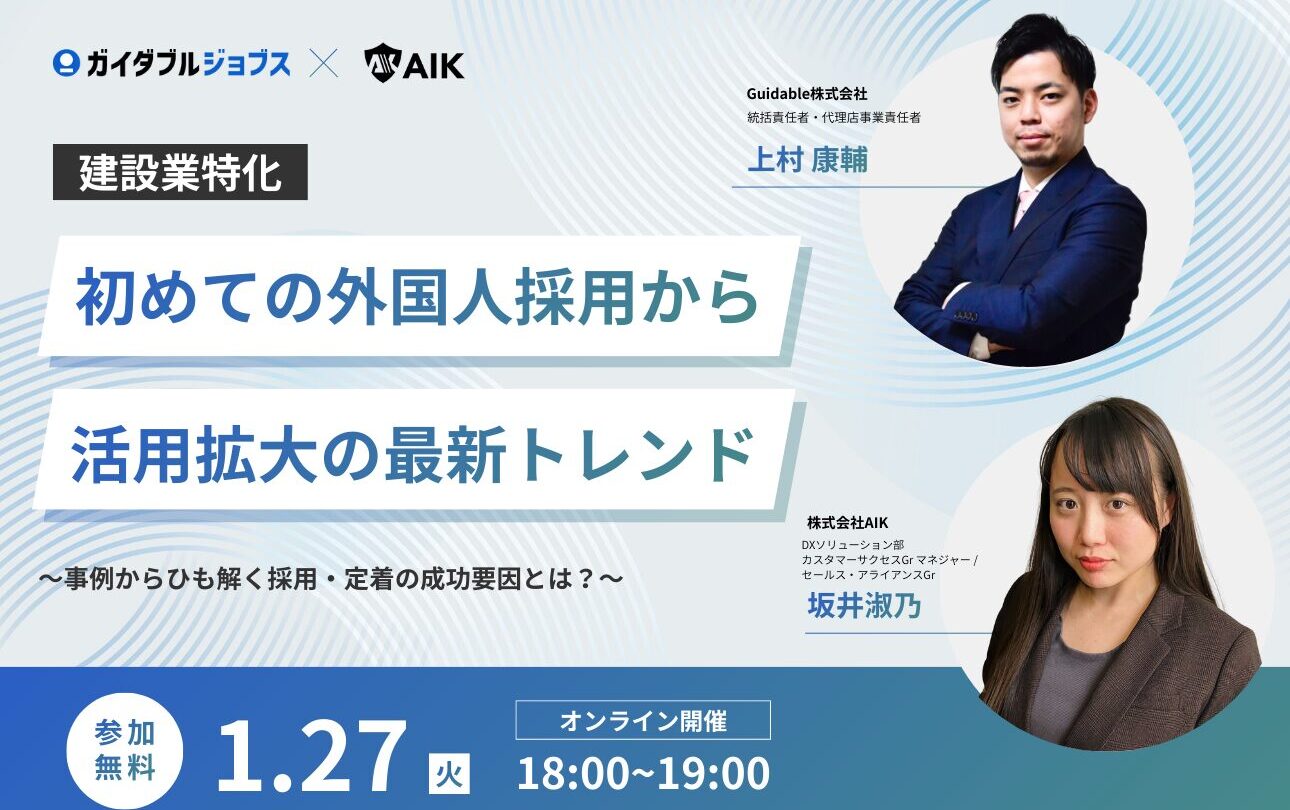 ガイダブルジョブス × AIK

建設業特化

初めての外国人採用から

活用拡大の最新トレンド

〜事例からひも解く採用・定着の成功要因とは？〜

Guidable株式会社
統括責任者・代理店事業責任者
上村 康輔

株式会社AIK
DXソリューション部
カスタマーサクセスGr マネジャー /
セールス・アライアンスGr
坂井淑乃

参加無料

1.27 火

オンライン開催
18:00~19:00